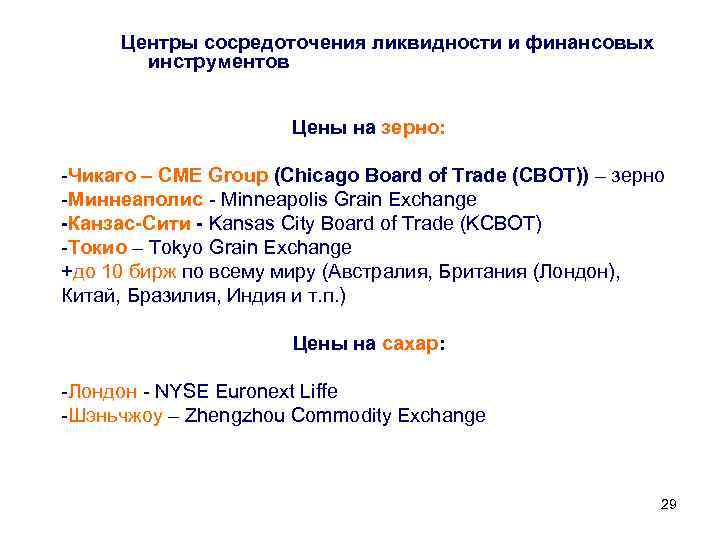 Центры сосредоточения ликвидности и финансовых инструментов

Цены на зерно:

-Чикаго – CME Group (Chicago Board of Trade (CBOT)) – зерно
-Миннеаполис - Minneapolis Grain Exchange
-Канзас-Сити - Kansas City Board of Trade (KCBOT)
-Токио – Tokyo Grain Exchange
+до 10 бирж по всему миру (Австралия, Британия (Лондон), Китай, Бразилия, Индия и т.п.)

Цены на сахар:

-Лондон - NYSE Euronext Liffe
-Шэньчжоу – Zhengzhou Commodity Exchange

29